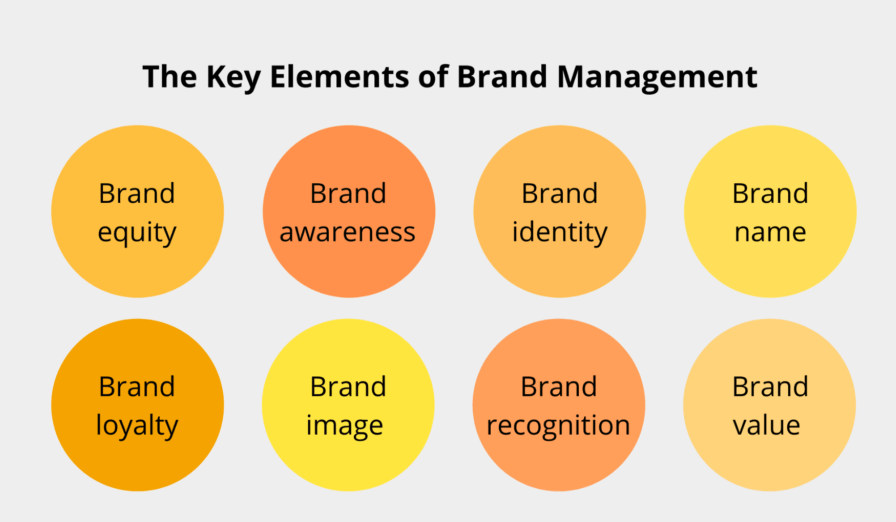 The Key Elements of Brand Management

Brand equity

Brand awareness

Brand identity

Brand name

Brand loyalty

Brand image

Brand recognition

Brand value